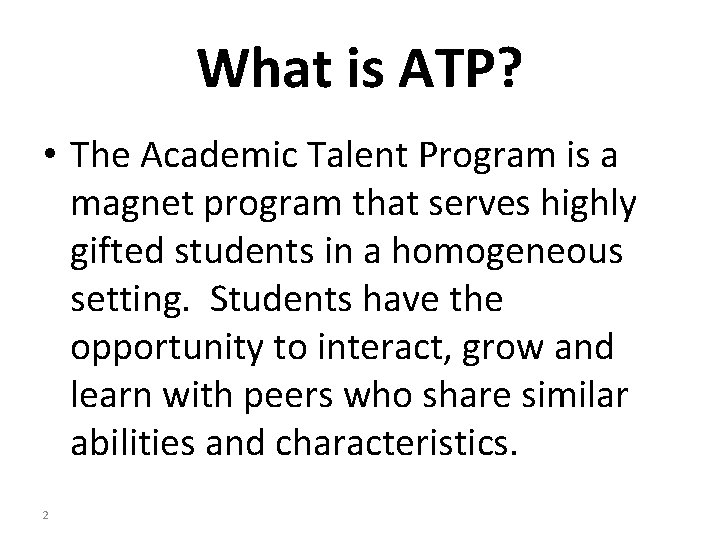 What is ATP?

• The Academic Talent Program is a magnet program that serves highly gifted students in a homogeneous setting. Students have the opportunity to interact, grow and learn with peers who share similar abilities and characteristics.

2